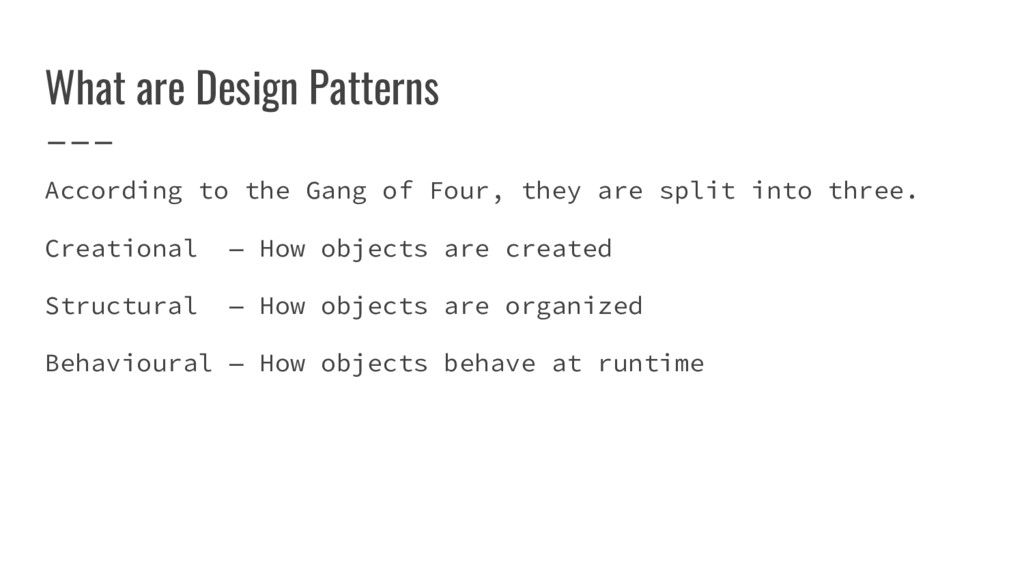 What are Design Patterns

According to the Gang of Four, they are split into three.

Creational – How objects are created

Structural – How objects are organized

Behavioural – How objects behave at runtime